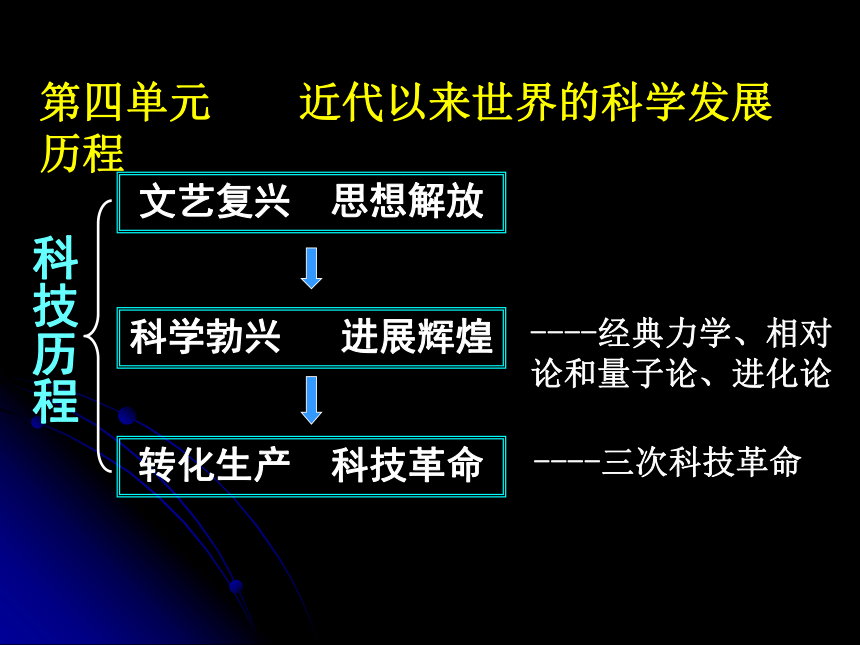 第四单元　　近代以来世界的科学发展历程

科技历程

文艺复兴　思想解放

科学勃兴　　进展辉煌

----经典力学、相对论和量子论、进化论

转化生产　科技革命

----三次科技革命